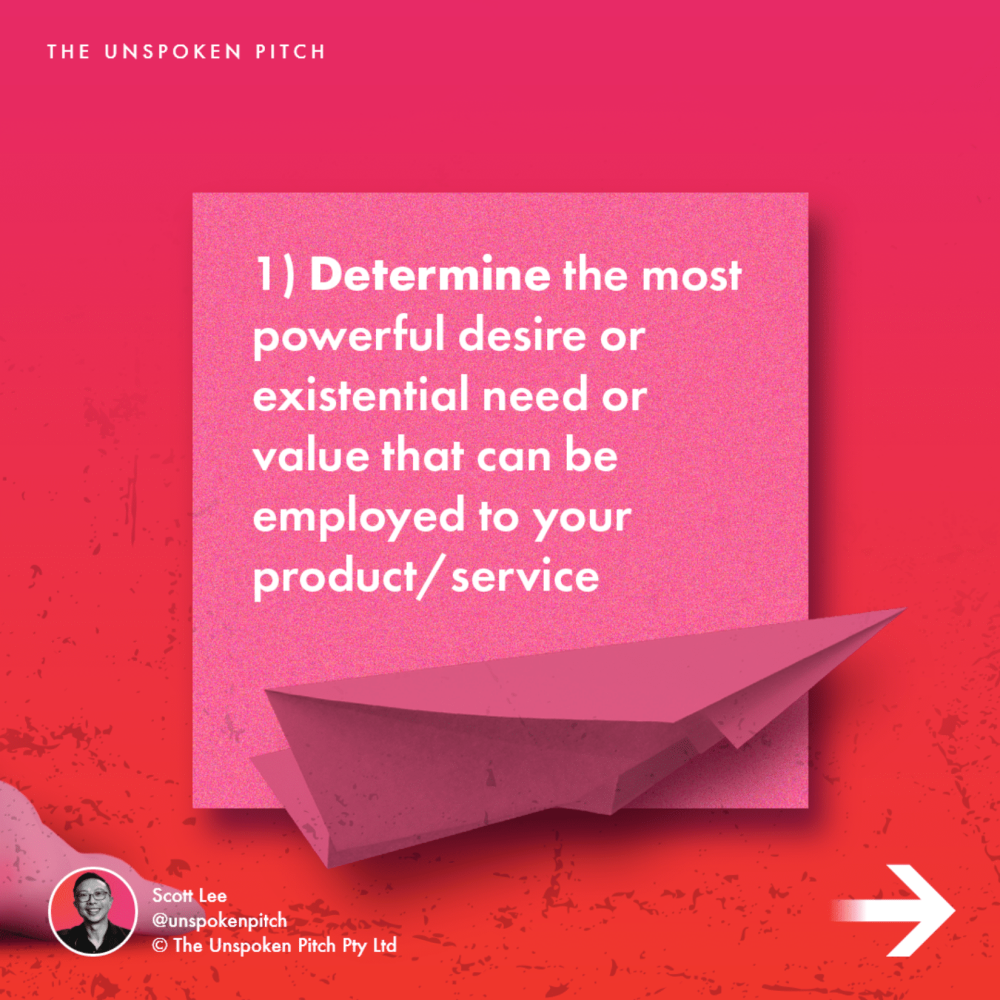 THE UNSPOKEN PITCH

1) Determine the most powerful desire or existential need or value that can be employed to your product/service

Scott Lee
@unspokenpitch
© The Unspoken Pitch Pty Ltd